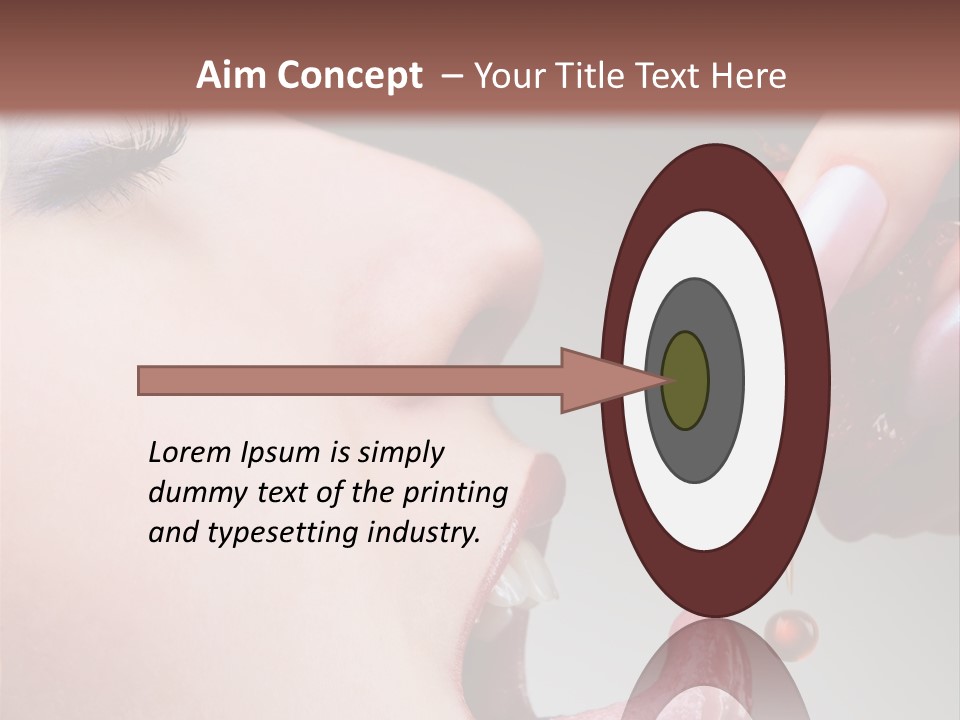 Aim Concept – Your Title Text Here

Lorem Ipsum is simply dummy text of the printing and typesetting industry.